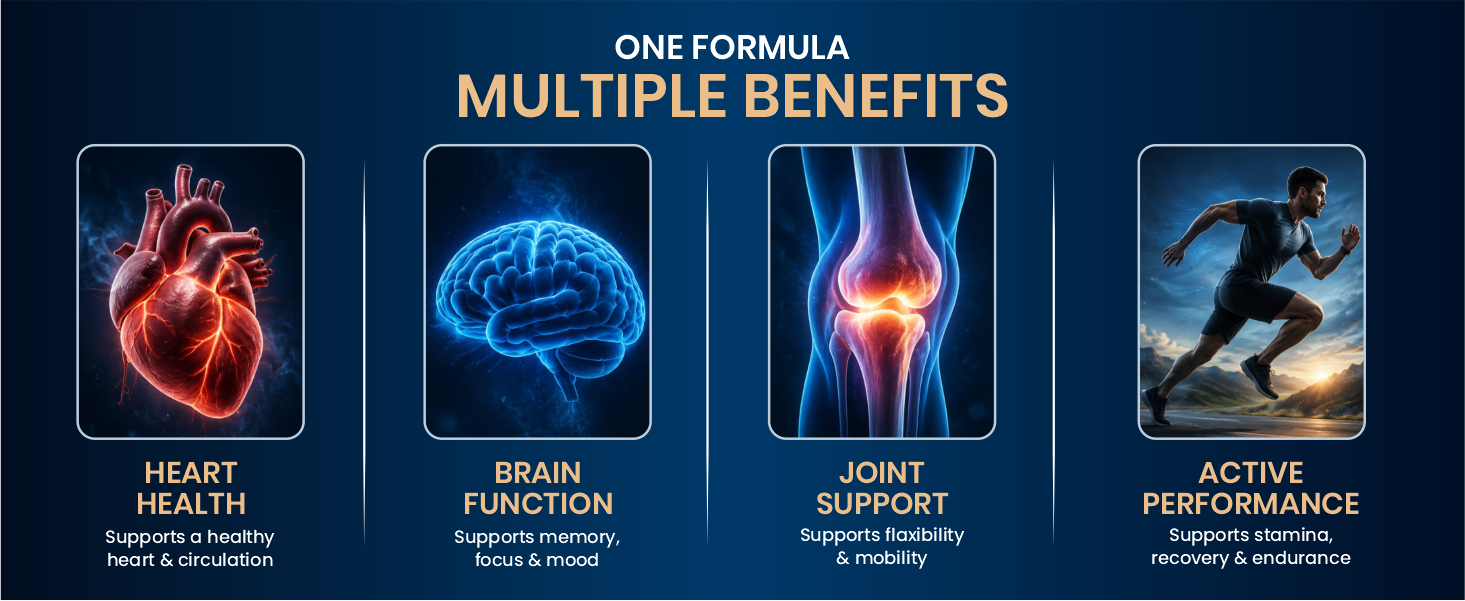 ONE FORMULA
MULTIPLE BENEFITS

HEART HEALTH
Supports a healthy heart & circulation

BRAIN FUNCTION
Supports memory, focus & mood

JOINT SUPPORT
Supports flaxibility & mobility

ACTIVE PERFORMANCE
Supports stamina, recovery & endurance